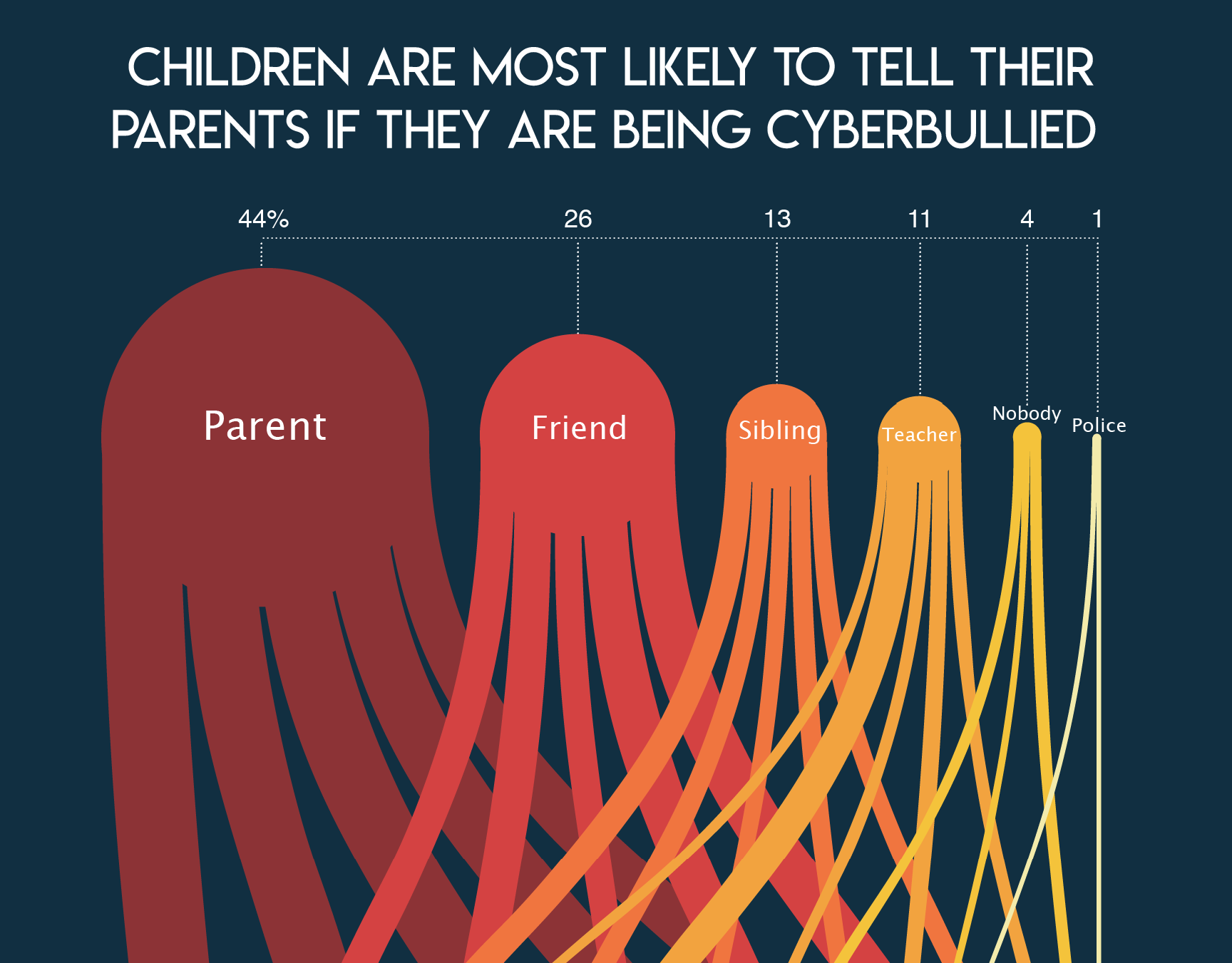 CHILDREN ARE MOST LIKELY TO TELL THEIR PARENTS IF THEY ARE BEING CYBERBULLIED

44%
26
13
11
4
1

Parent
Friend
Sibling
Teacher
Nobody
Police